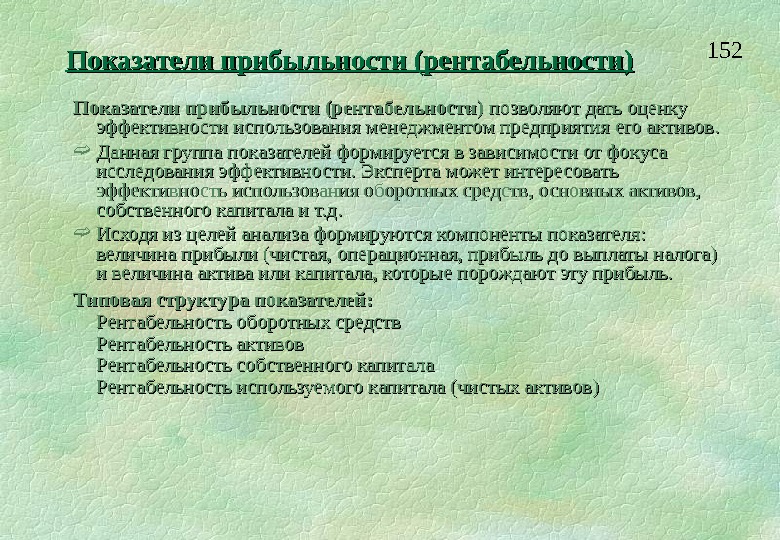 152

Показатели прибыльности (рентабельности)

Показатели прибыльности (рентабельности) позволяют дать оценку эффективности использования менеджментом предприятия его активов.

⇨ Данная группа показателей формируется в зависимости от фокуса исследования эффективности. Эксперта может интересовать эффективность использования оборотных средств, основных активов, собственного капитала и т.д.

⇨ Исходя из целей анализа формируются компоненты показателя: величина прибыли (чистая, операционная, прибыль до выплаты налога) и величина актива или капитала, которые порождают эту прибыль.

Типовая структура показателей:
Рентабельность оборотных средств
Рентабельность активов
Рентабельность собственного капитала
Рентабельность используемого капитала (чистых активов)